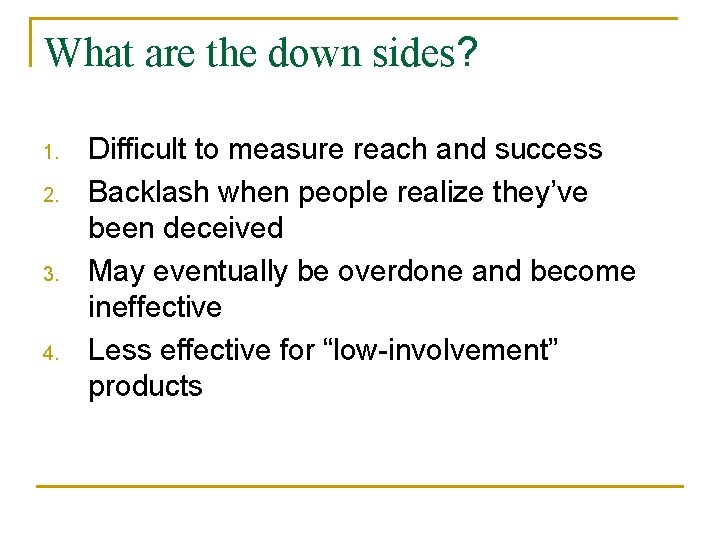 What are the down sides?

1. Difficult to measure reach and success
2. Backlash when people realize they’ve been deceived
3. May eventually be overdone and become ineffective
4. Less effective for “low-involvement” products